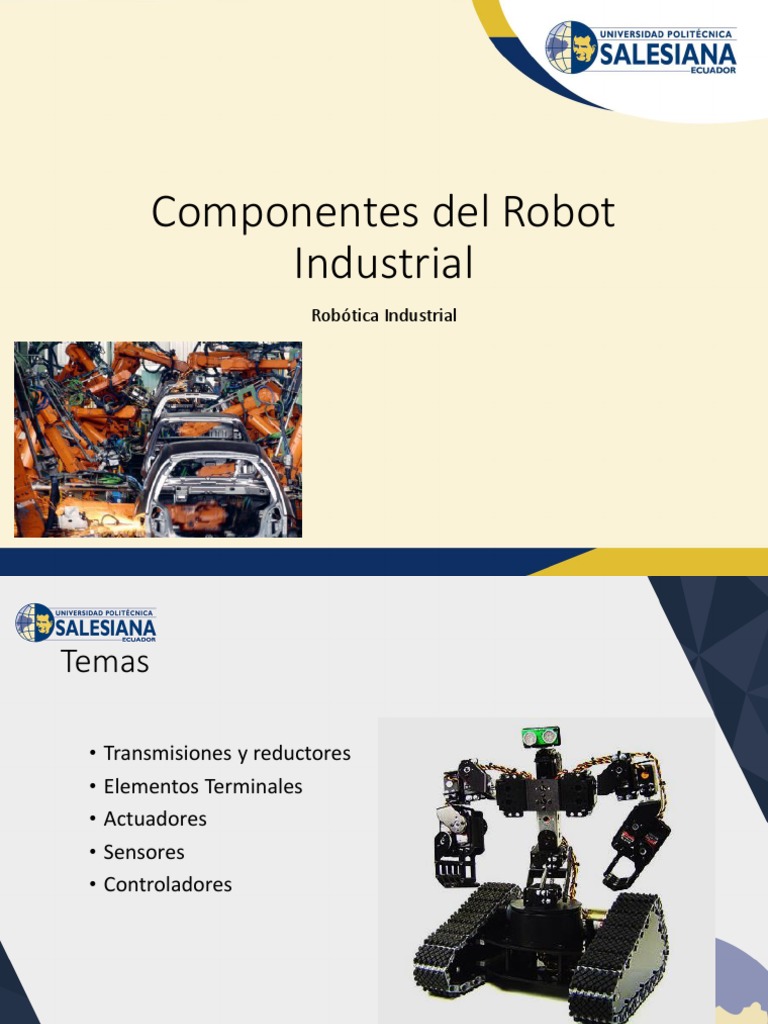 UNIVERSIDAD POLITÉCNICA
SALESIANA
ECUADOR

Componentes del Robot Industrial

Robótica Industrial

UNIVERSIDAD POLITÉCNICA
SALESIANA
ECUADOR

Temas

• Transmisiones y reductores
• Elementos Terminales
• Actuadores
• Sensores
• Controladores